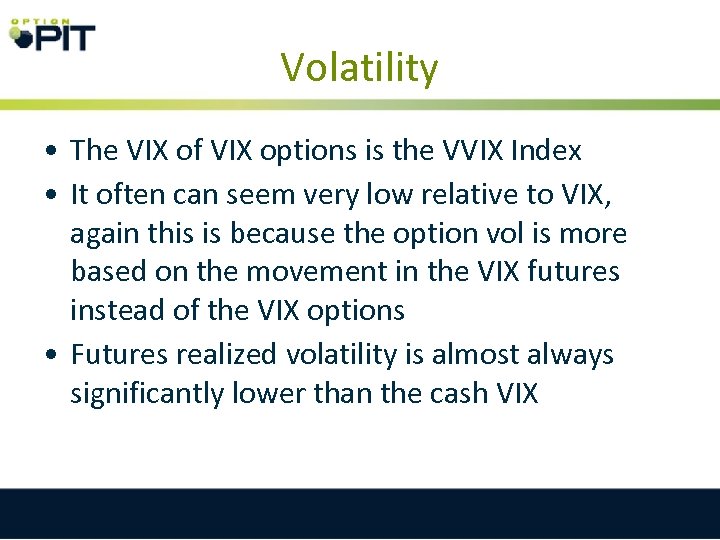 OPTION PIT

Volatility

• The VIX of VIX options is the VVIX Index
• It often can seem very low relative to VIX, again this is because the option vol is more based on the movement in the VIX futures instead of the VIX options
• Futures realized volatility is almost always significantly lower than the cash VIX